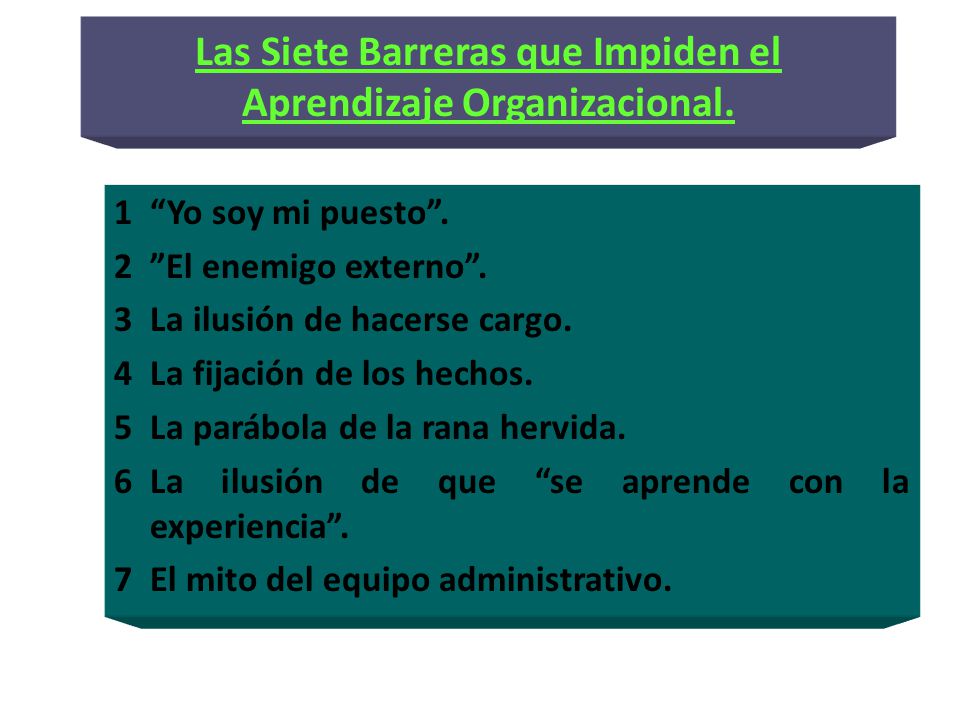 Las Siete Barreras que Impiden el Aprendizaje Organizacional.

1 “Yo soy mi puesto”.
2 ”El enemigo externo”.
3 La ilusión de hacerse cargo.
4 La fijación de los hechos.
5 La parábola de la rana hervida.
6 La ilusión de que “se aprende con la experiencia”.
7 El mito del equipo administrativo.